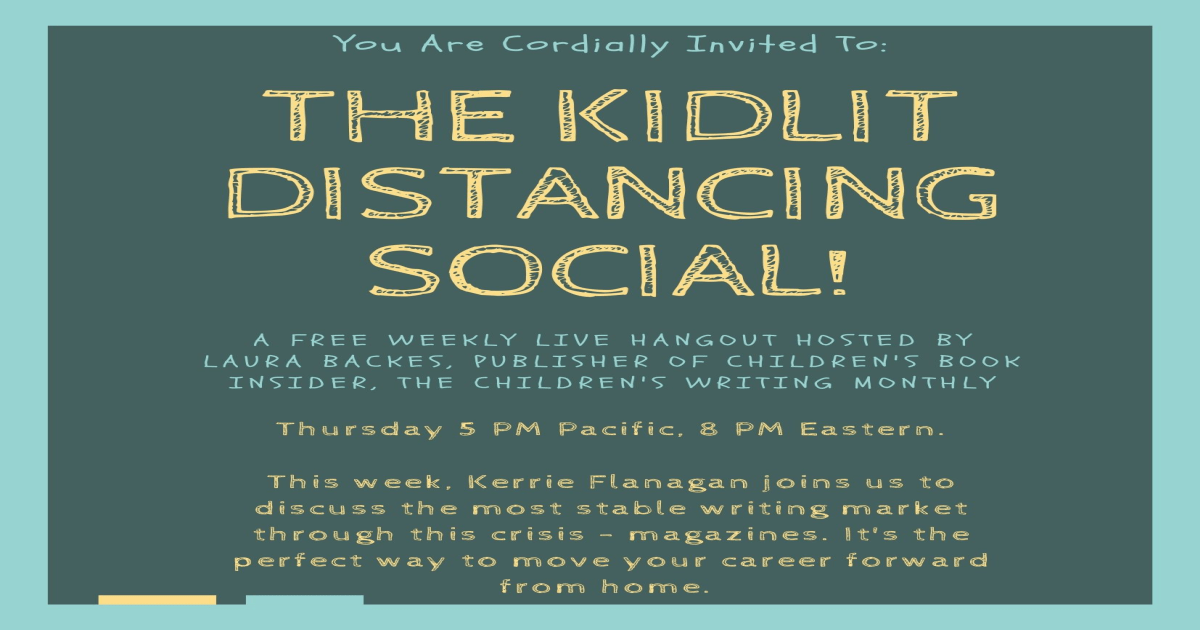 You Are Cordially Invited To:

THE KIDLIT DISTANCING SOCIAL!

A FREE WEEKLY LIVE HANGOUT HOSTED BY LAURA BACKES, PUBLISHER OF CHILDREN'S BOOK INSIDER, THE CHILDREN'S WRITING MONTHLY

Thursday 5 PM Pacific, 8 PM Eastern.

This week, Kerrie Flanagan joins us to discuss the most stable writing market through this crisis - magazines. It's the perfect way to move your career forward from home.